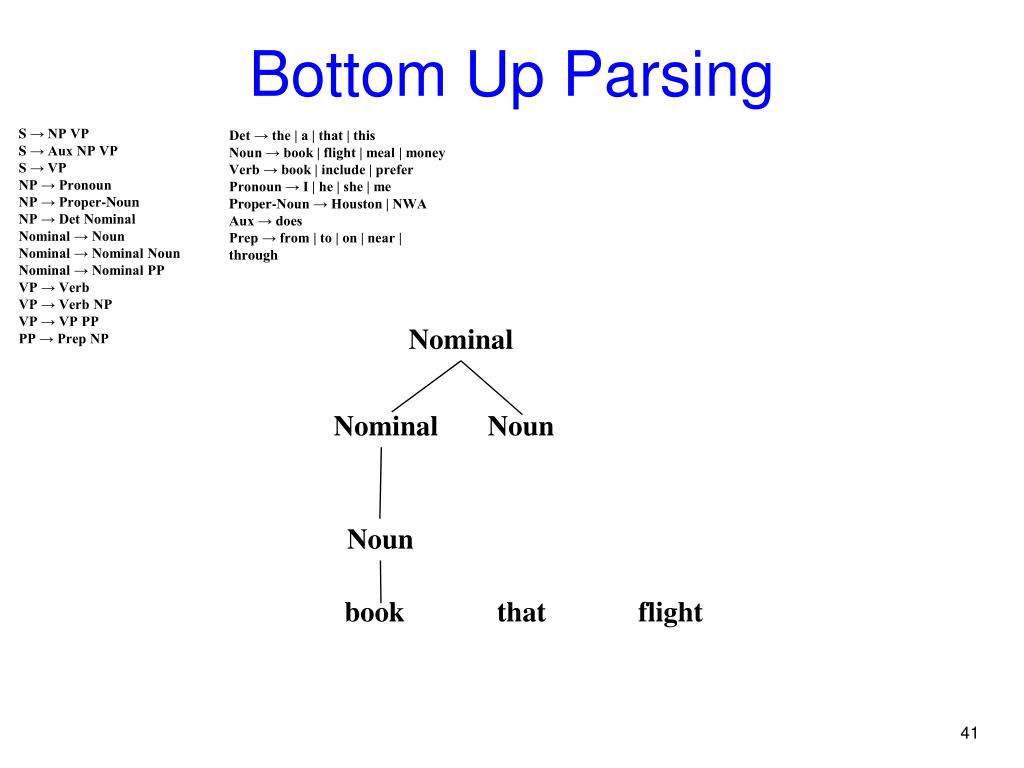 Bottom Up Parsing

S → NP VP
S → Aux NP VP
S → VP
NP → Pronoun
NP → Proper-Noun
NP → Det Nominal
Nominal → Noun
Nominal → Nominal Noun
Nominal → Nominal PP
VP → Verb
VP → Verb NP
VP → VP PP
PP → Prep NP

Det → the | a | that | this
Noun → book | flight | meal | money
Verb → book | include | prefer
Pronoun → I | he | she | me
Proper-Noun → Houston | NWA
Aux → does
Prep → from | to | on | near | through

Nominal

Nominal Noun

Noun

book that flight

41